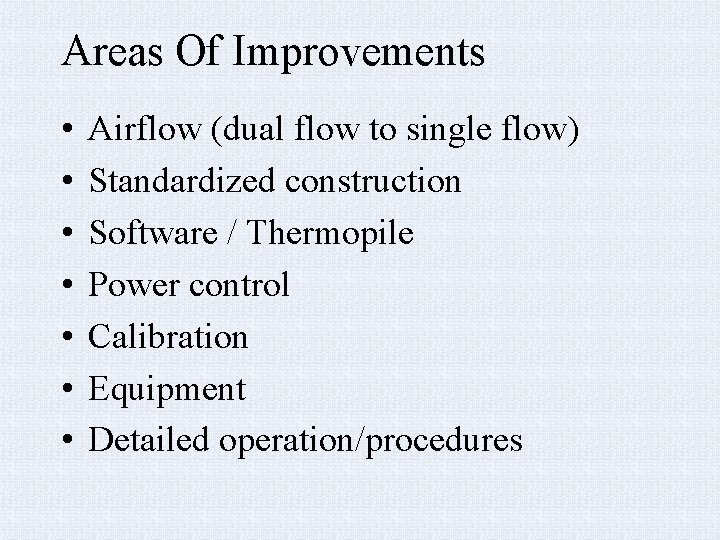 Areas Of Improvements

• Airflow (dual flow to single flow)
• Standardized construction
• Software / Thermopile
• Power control
• Calibration
• Equipment
• Detailed operation/procedures